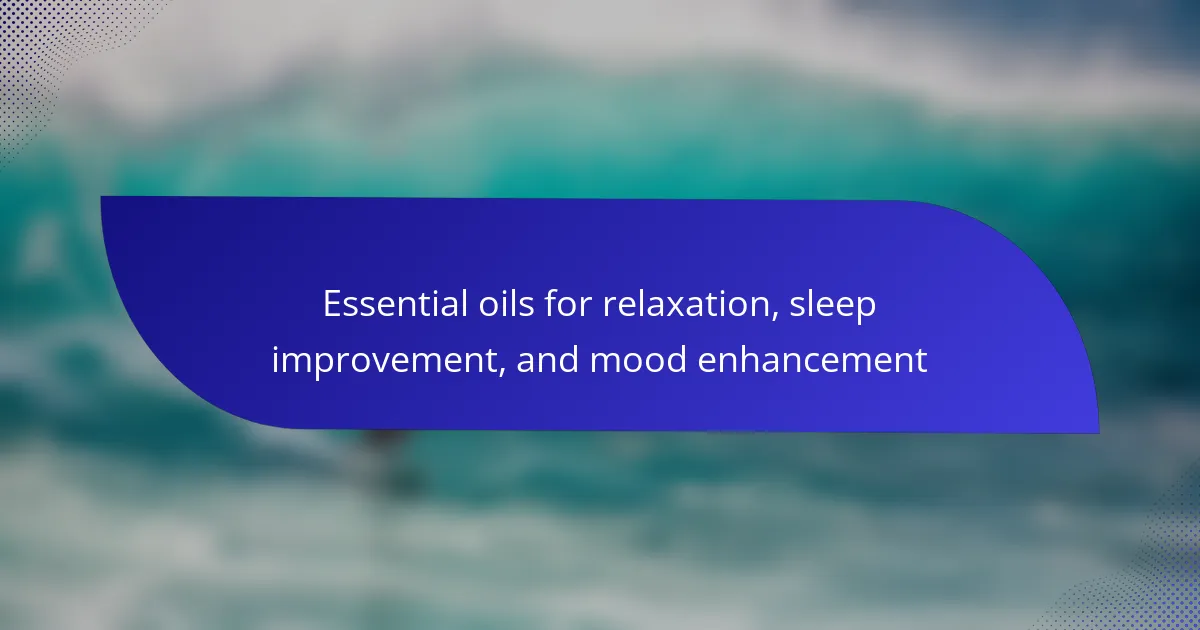 Essential oils for relaxation, sleep improvement, and mood enhancement